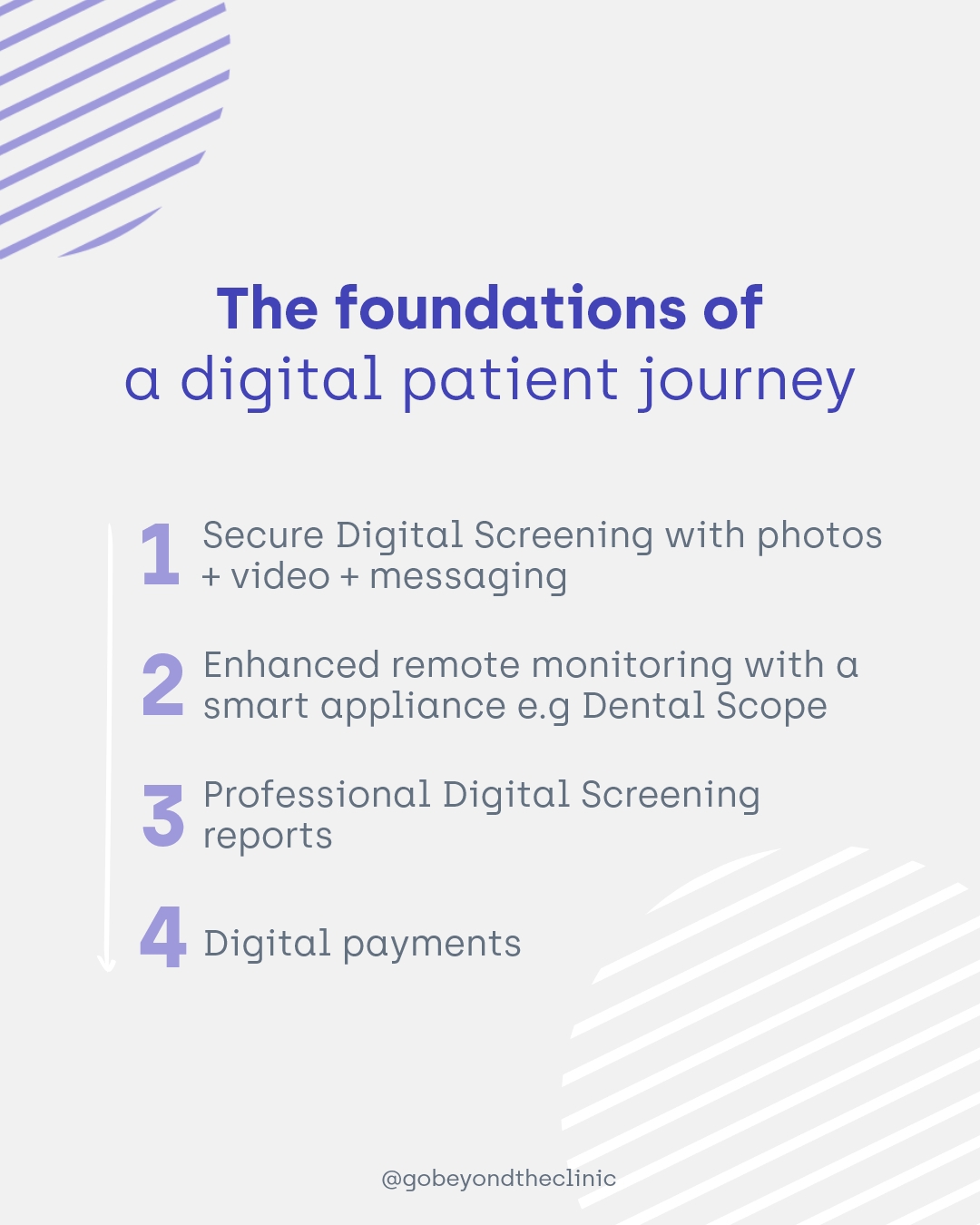 The foundations of
a digital patient journey

1 Secure Digital Screening with photos + video + messaging

2 Enhanced remote monitoring with a smart appliance e.g Dental Scope

3 Professional Digital Screening reports

4 Digital payments

@gobeyondtheclinic